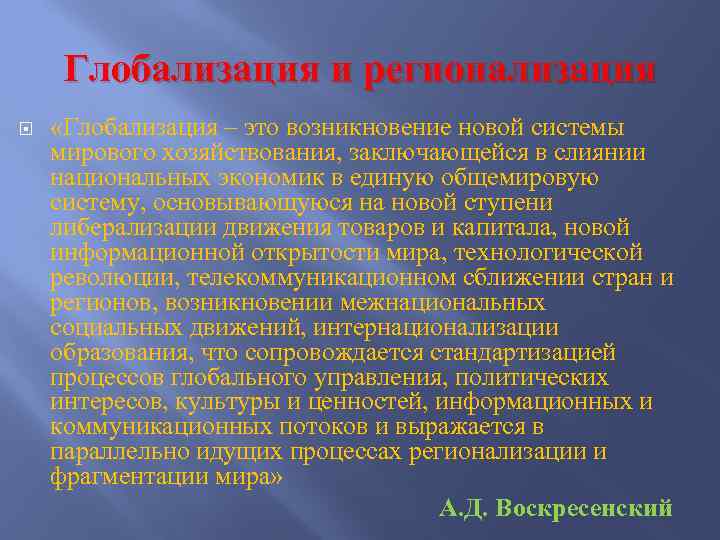 Глобализация и регионализация

«Глобализация – это возникновение новой системы мирового хозяйствования, заключающейся в слиянии национальных экономик в единую общемировую систему, основывающуюся на новой ступени либерализации движения товаров и капитала, новой информационной открытости мира, технологической революции, телекоммуникационном сближении стран и регионов, возникновении межнациональных социальных движений, интернационализации образования, что сопровождается стандартизацией процессов глобального управления, политических интересов, культуры и ценностей, информационных и коммуникационных потоков и выражается в параллельно идущих процессах регионализации и фрагментации мира»

А.Д. Воскресенский